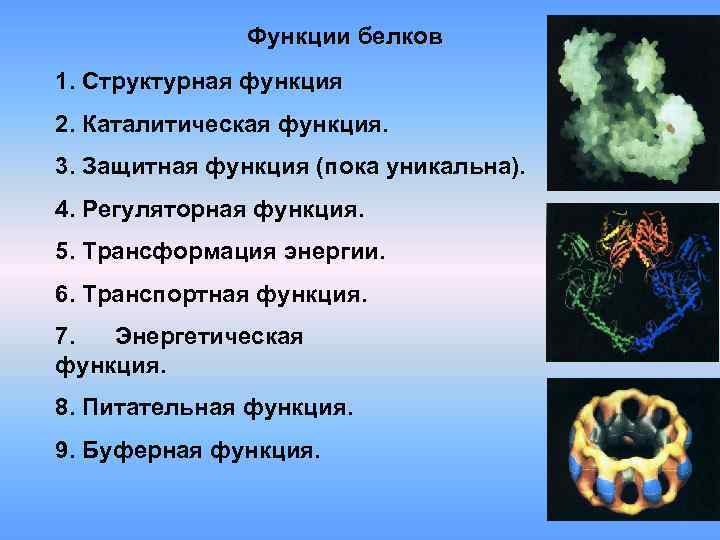 Функции белков

1. Структурная функция

2. Каталитическая функция.

3. Защитная функция (пока уникальна).

4. Регуляторная функция.

5. Трансформация энергии.

6. Транспортная функция.

7. Энергетическая функция.

8. Питательная функция.

9. Буферная функция.